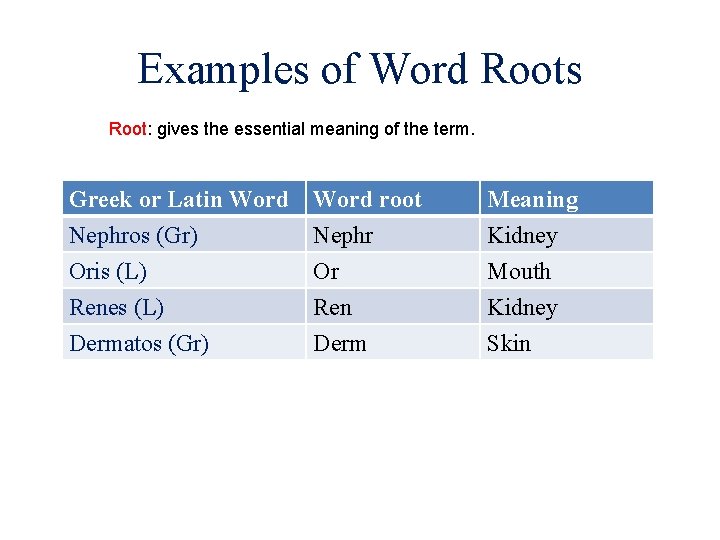 Examples of Word Roots

Root: gives the essential meaning of the term.

| Greek or Latin Word | Word root | Meaning |
|---|---|---|
| Nephros (Gr) | Nephr | Kidney |
| Oris (L) | Or | Mouth |
| Renes (L) | Ren | Kidney |
| Dermatos (Gr) | Derm | Skin |